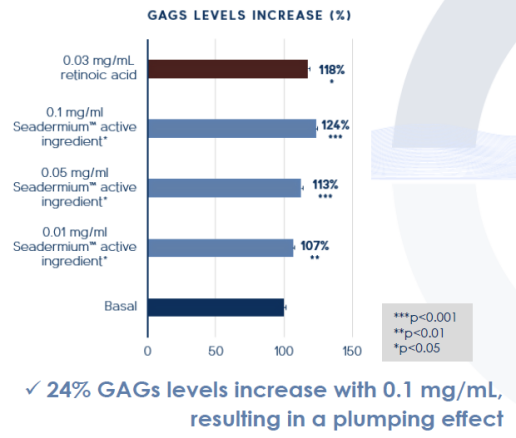 GAGS LEVELS INCREASE (%)

0.03 mg/mL retinoic acid
118%
*

0.1 mg/ml Seadermium™ active ingredient*
124%
***

0.05 mg/ml Seadermium™ active ingredient*
113%
***

0.01 mg/ml Seadermium™ active ingredient*
107%
**

Basal

0
50
100
150

***p<0.001
**p<0.01
*p<0.05

✓ 24% GAGs levels increase with 0.1 mg/mL, resulting in a plumping effect